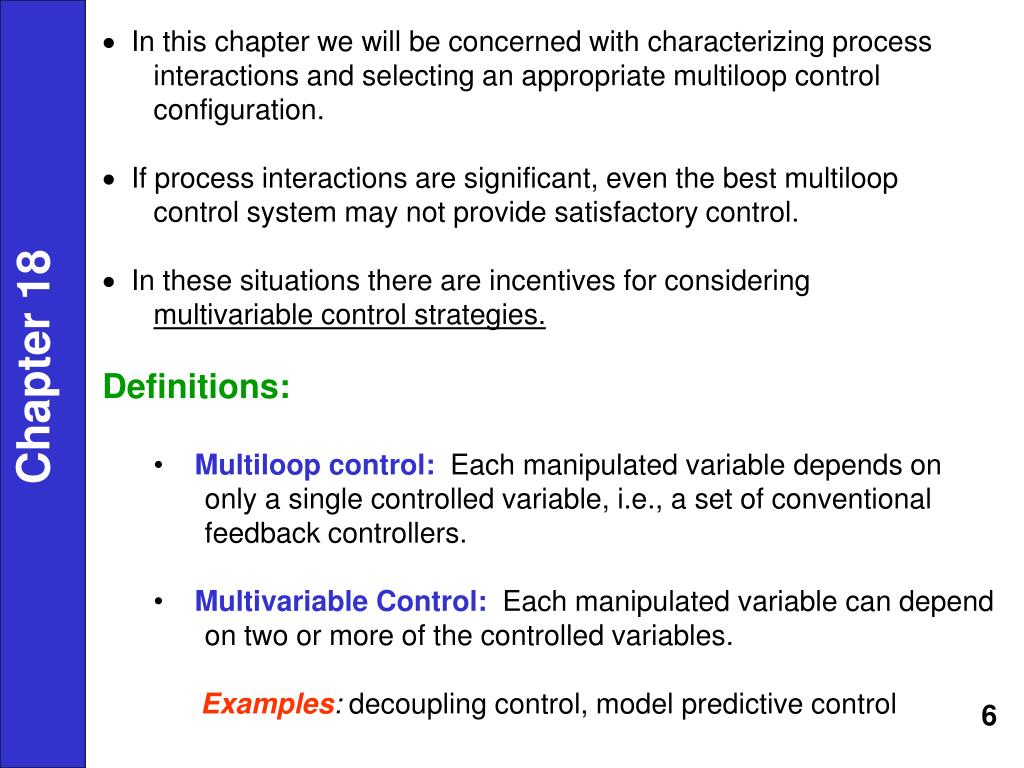 Chapter 18

• In this chapter we will be concerned with characterizing process interactions and selecting an appropriate multiloop control configuration.

• If process interactions are significant, even the best multiloop control system may not provide satisfactory control.

• In these situations there are incentives for considering multivariable control strategies.

Definitions:

• Multiloop control: Each manipulated variable depends on only a single controlled variable, i.e., a set of conventional feedback controllers.

• Multivariable Control: Each manipulated variable can depend on two or more of the controlled variables.

Examples: decoupling control, model predictive control

6